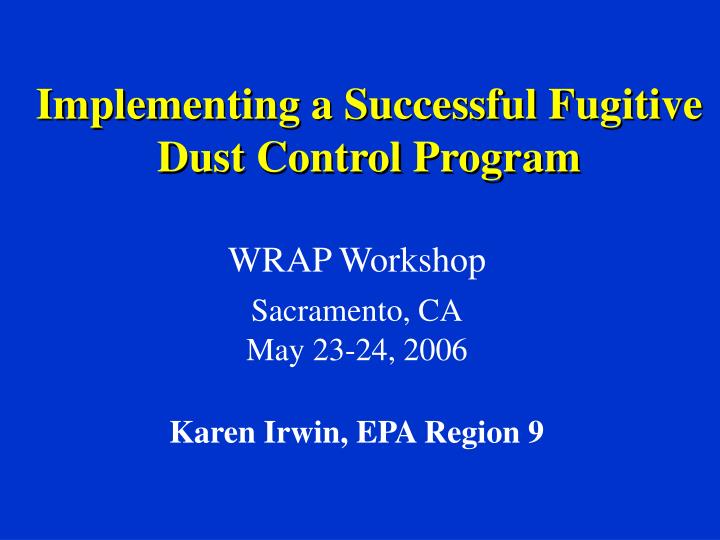 Implementing a Successful Fugitive Dust Control Program

WRAP Workshop

Sacramento, CA
May 23-24, 2006

Karen Irwin, EPA Region 9